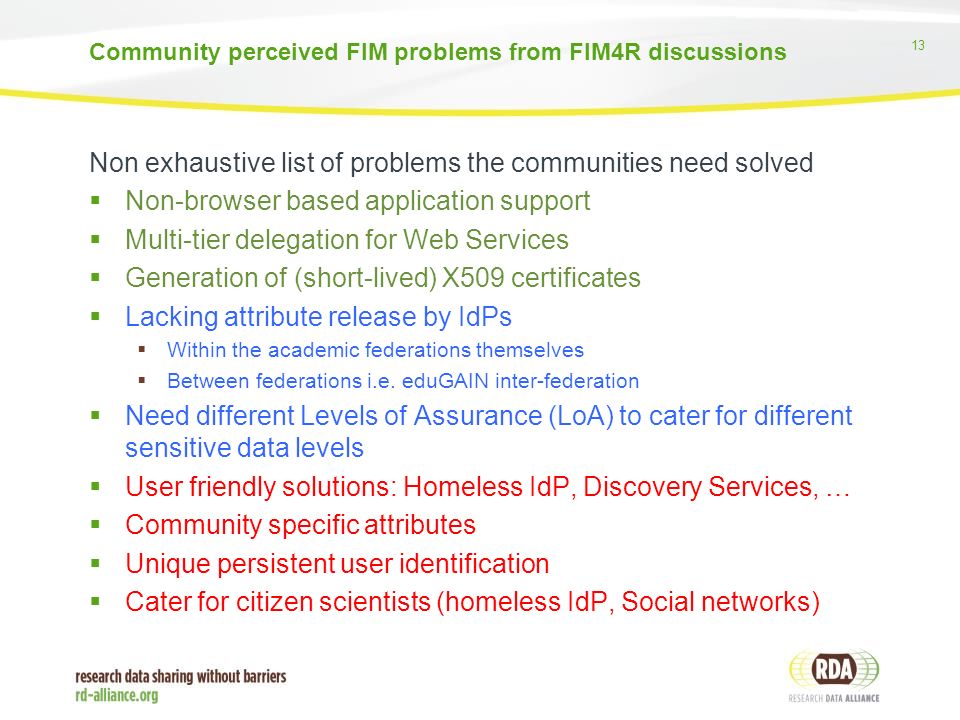 Community perceived FIM problems from FIM4R discussions

13

Non exhaustive list of problems the communities need solved

▪ Non-browser based application support
▪ Multi-tier delegation for Web Services
▪ Generation of (short-lived) X509 certificates
▪ Lacking attribute release by IdPs
  ▪ Within the academic federations themselves
  ▪ Between federations i.e. eduGAIN inter-federation
▪ Need different Levels of Assurance (LoA) to cater for different sensitive data levels
▪ User friendly solutions: Homeless IdP, Discovery Services, …
▪ Community specific attributes
▪ Unique persistent user identification
▪ Cater for citizen scientists (homeless IdP, Social networks)

research data sharing without barriers
rd-alliance.org

RDA
RESEARCH DATA ALLIANCE